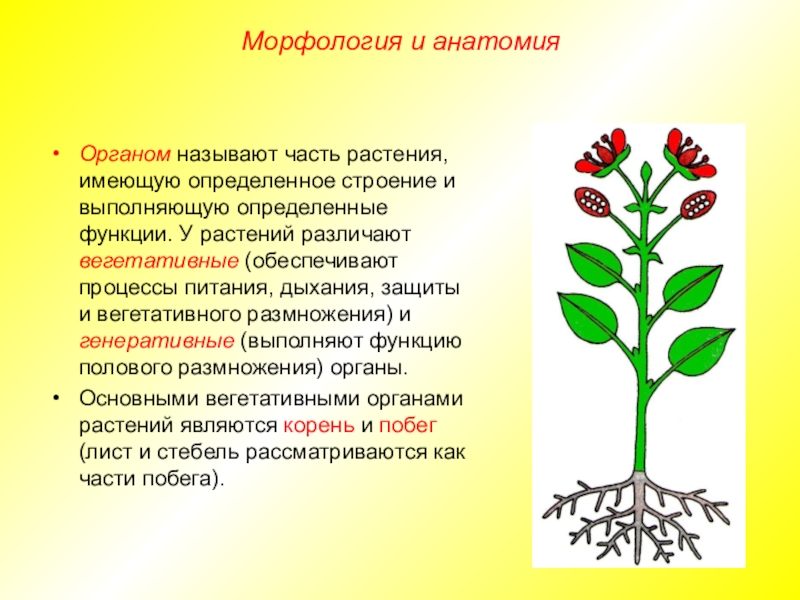 Морфология и анатомия

• Органом называют часть растения, имеющую определенное строение и выполняющую определенные функции. У растений различают вегетативные (обеспечивают процессы питания, дыхания, защиты и вегетативного размножения) и генеративные (выполняют функцию полового размножения) органы.

• Основными вегетативными органами растений являются корень и побег (лист и стебель рассматриваются как части побега).